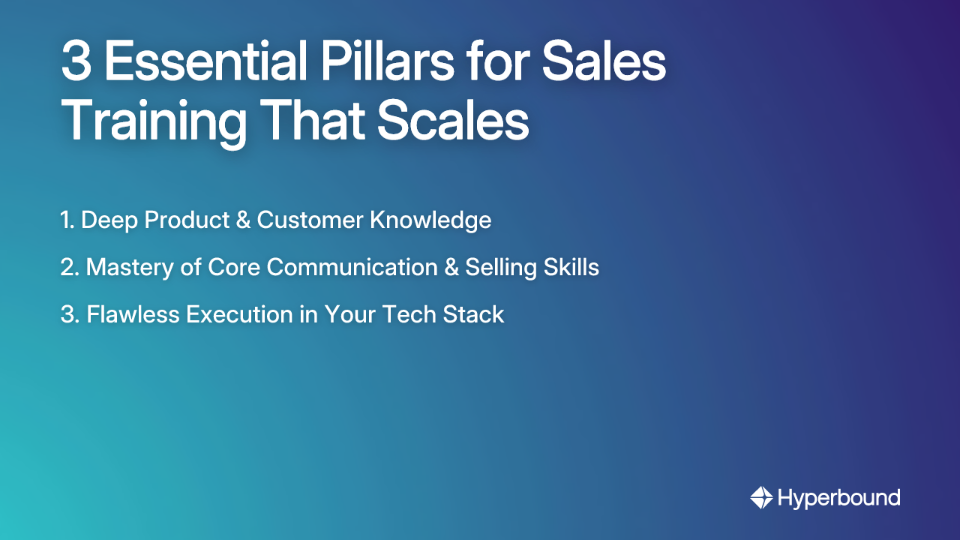 3 Essential Pillars for Sales Training That Scales

1. Deep Product & Customer Knowledge

2. Mastery of Core Communication & Selling Skills

3. Flawless Execution in Your Tech Stack

Hyperbound